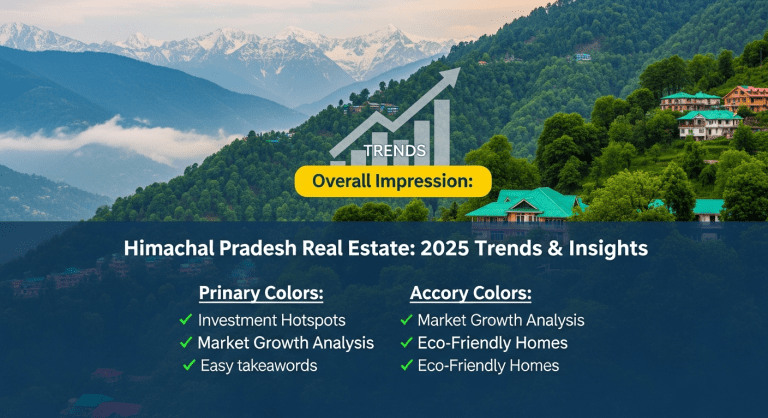 TRENDS

Overall Impression:

Himachal Pradesh Real Estate: 2025 Trends & Insights

Primary Colors:
✓ Investment Hotspots
✓ Market Growth Analysis
✓ Easy takeawords

Accory Colors:
✓ Market Growth Analysis
✓ Eco-Friendly Homes
✓ Eco-Friendly Homes